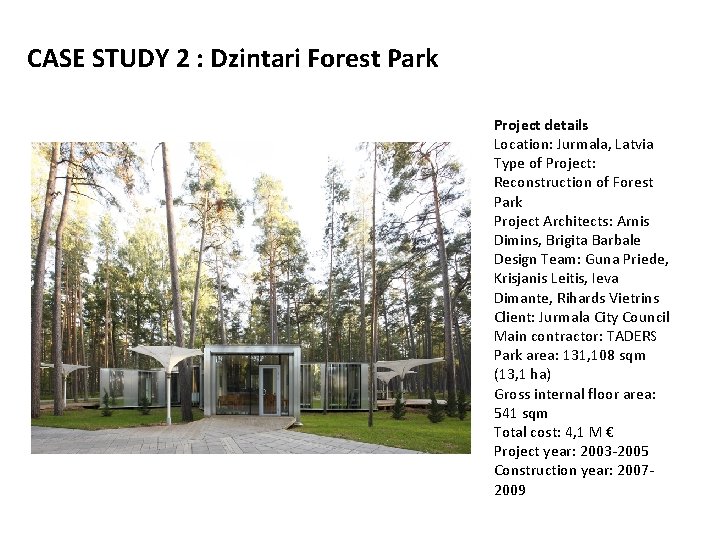 CASE STUDY 2 : Dzintari Forest Park

Project details
Location: Jurmala, Latvia
Type of Project: Reconstruction of Forest Park
Project Architects: Arnis Dimins, Brigita Barbale
Design Team: Guna Priede, Krisjanis Leitis, Ieva Dimante, Rihards Vietrins
Client: Jurmala City Council
Main contractor: TADERS
Park area: 131,108 sqm (13,1 ha)
Gross internal floor area: 541 sqm
Total cost: 4,1 M €
Project year: 2003-2005
Construction year: 2007-2009